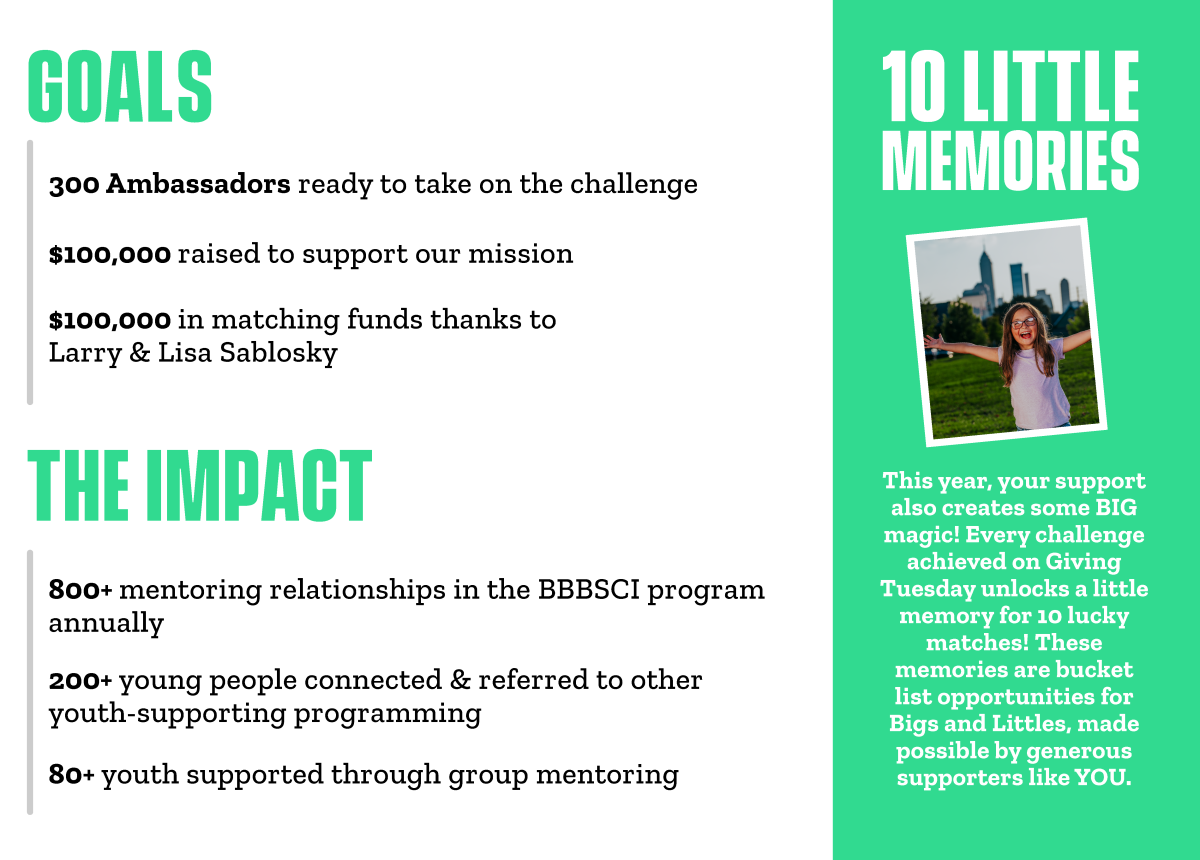 GOALS

300 Ambassadors ready to take on the challenge

$100,000 raised to support our mission

$100,000 in matching funds thanks to Larry & Lisa Sablosky

THE IMPACT

800+ mentoring relationships in the BBBSCI program annually

200+ young people connected & referred to other youth-supporting programming

80+ youth supported through group mentoring

10 LITTLE MEMORIES

This year, your support also creates some BIG magic! Every challenge achieved on Giving Tuesday unlocks a little memory for 10 lucky matches! These memories are bucket list opportunities for Bigs and Littles, made possible by generous supporters like YOU.